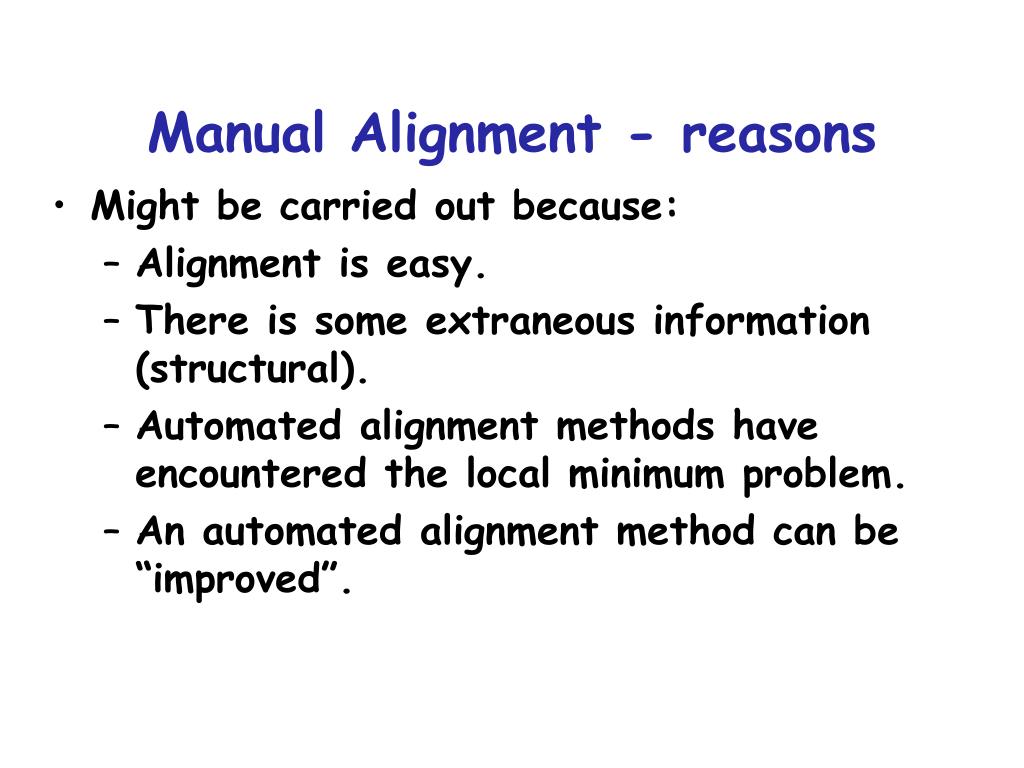 Manual Alignment - reasons

• Might be carried out because:
– Alignment is easy.
– There is some extraneous information (structural).
– Automated alignment methods have encountered the local minimum problem.
– An automated alignment method can be “improved”.